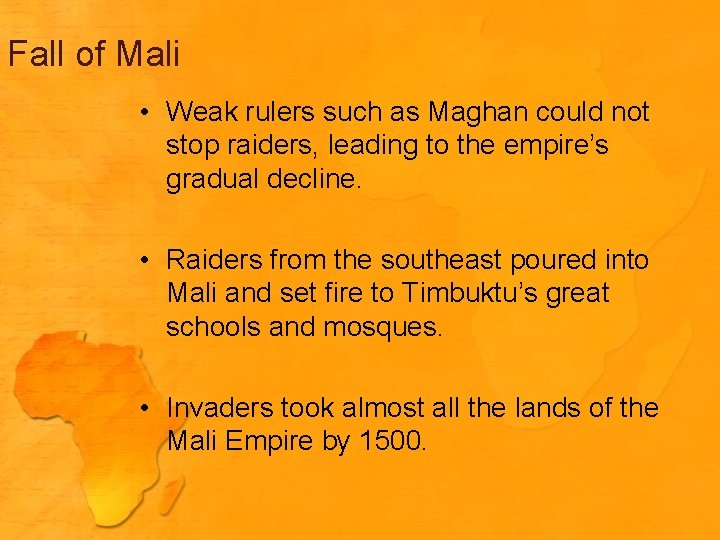 Fall of Mali

• Weak rulers such as Maghan could not stop raiders, leading to the empire’s gradual decline.

• Raiders from the southeast poured into Mali and set fire to Timbuktu’s great schools and mosques.

• Invaders took almost all the lands of the Mali Empire by 1500.